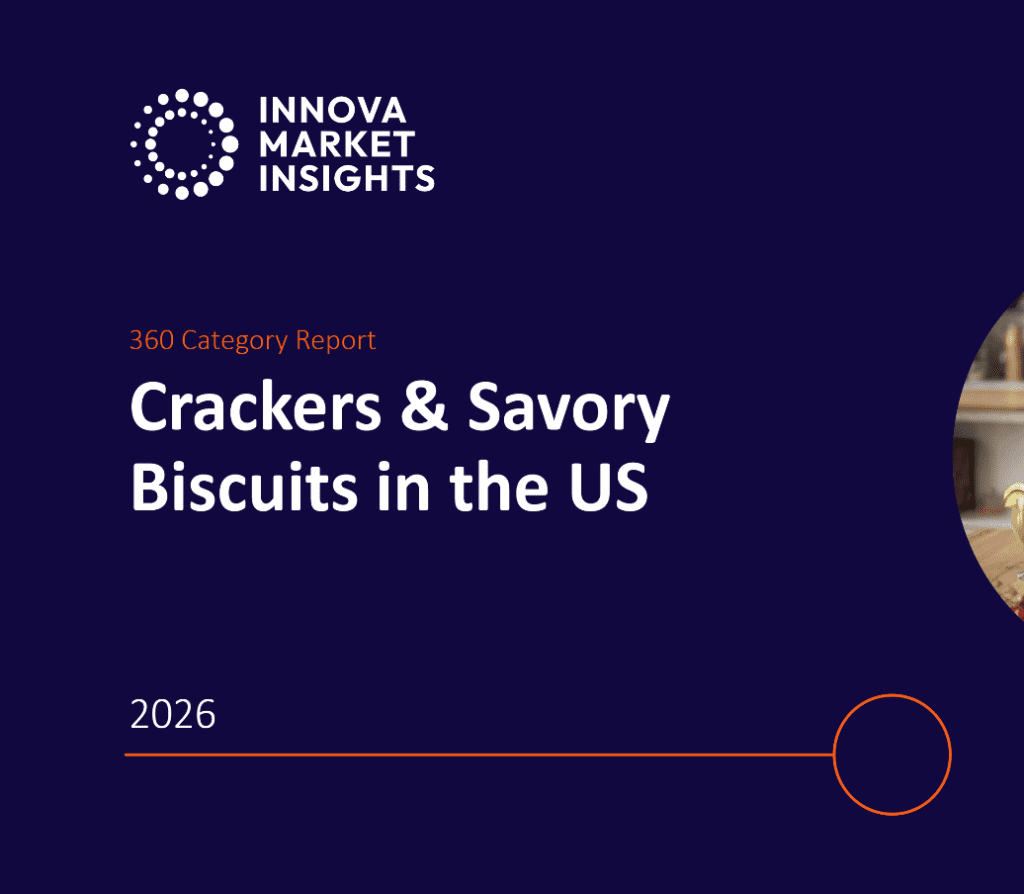 INNOVA MARKET INSIGHTS

360 Category Report

Crackers & Savory Biscuits in the US

2026